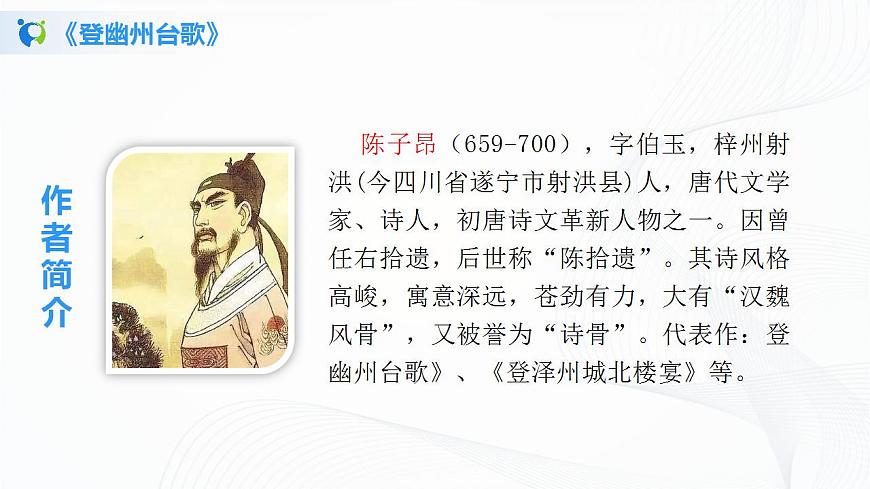 《登幽州台歌》

作者简介

陈子昂（659-700），字伯玉，梓州射洪(今四川省遂宁市射洪县)人，唐代文学家、诗人，初唐诗文革新人物之一。因曾任右拾遗，后世称“陈拾遗”。其诗风格高峻，寓意深远，苍劲有力，大有“汉魏风骨”，又被誉为“诗骨”。代表作：登幽州台歌》、《登泽州城北楼宴》等。